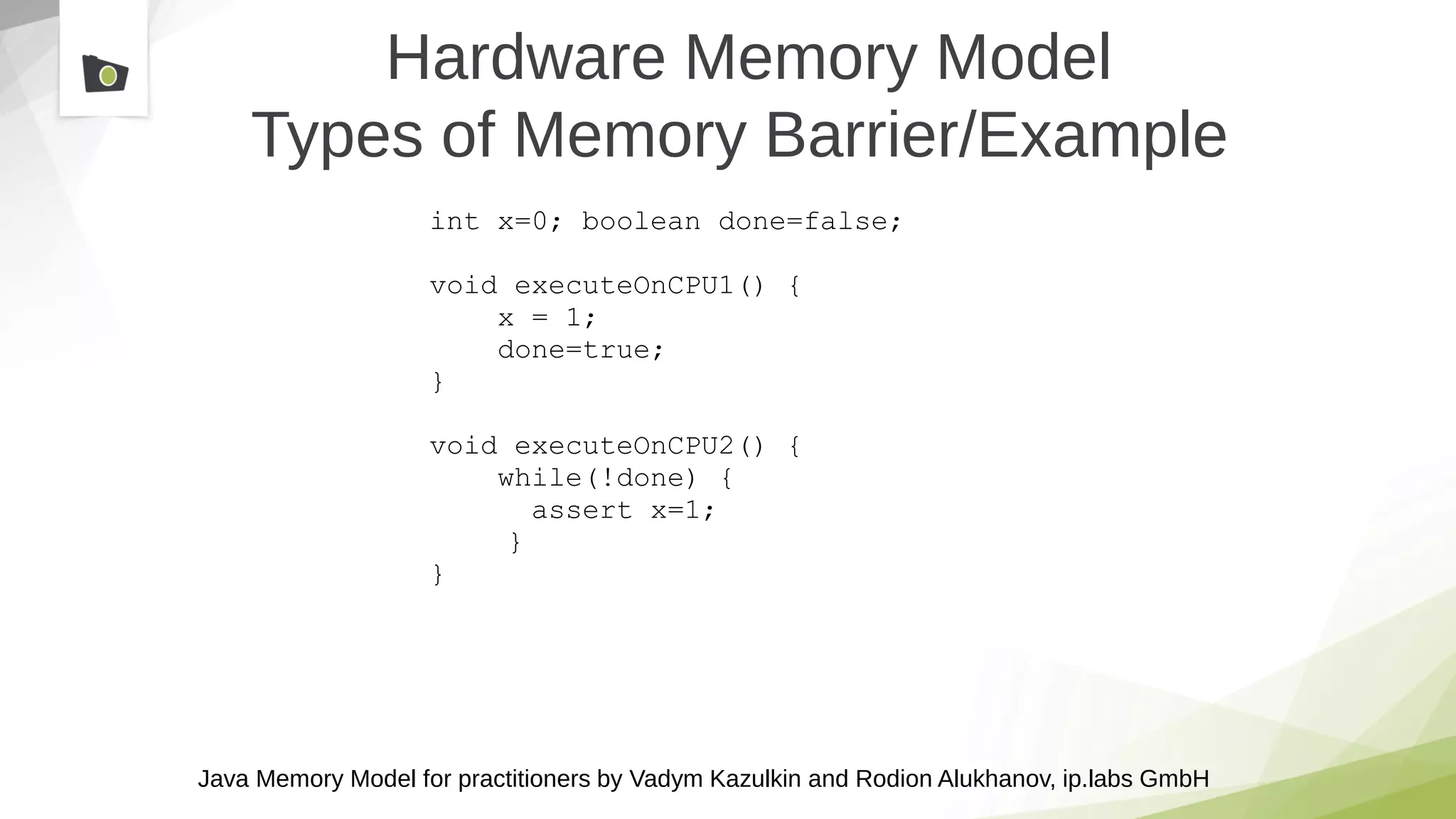 Hardware Memory Model
Types of Memory Barrier/Example

int x=0; boolean done=false;

void executeOnCPU1() {
    x = 1;
    done=true;
}

void executeOnCPU2() {
    while(!done) {
      assert x=1;
     }
}

Java Memory Model for practitioners by Vadym Kazulkin and Rodion Alukhanov, ip.labs GmbH